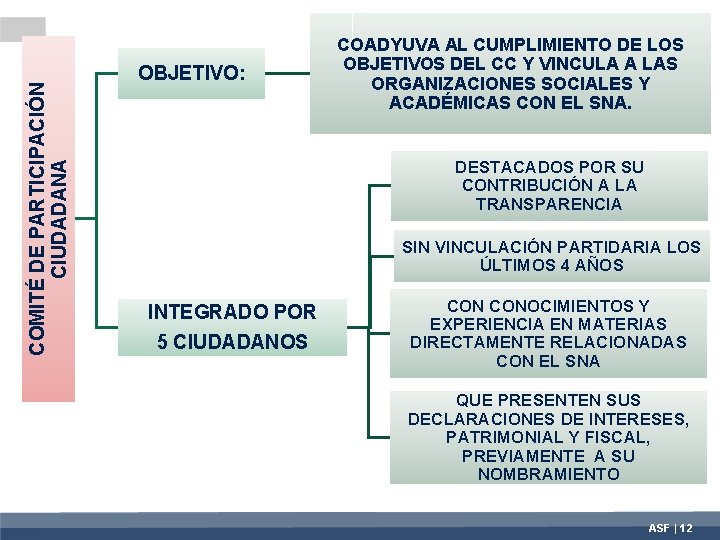 COMITÉ DE PARTICIPACIÓN CIUDADANA

OBJETIVO:

COADYUVA AL CUMPLIMIENTO DE LOS OBJETIVOS DEL CC Y VINCULA A LAS ORGANIZACIONES SOCIALES Y ACADÉMICAS CON EL SNA.

INTEGRADO POR 5 CIUDADANOS

DESTACADOS POR SU CONTRIBUCIÓN A LA TRANSPARENCIA

SIN VINCULACIÓN PARTIDARIA LOS ÚLTIMOS 4 AÑOS

CON CONOCIMIENTOS Y EXPERIENCIA EN MATERIAS DIRECTAMENTE RELACIONADAS CON EL SNA

QUE PRESENTEN SUS DECLARACIONES DE INTERESES, PATRIMONIAL Y FISCAL, PREVIAMENTE A SU NOMBRAMIENTO

ASF | 12